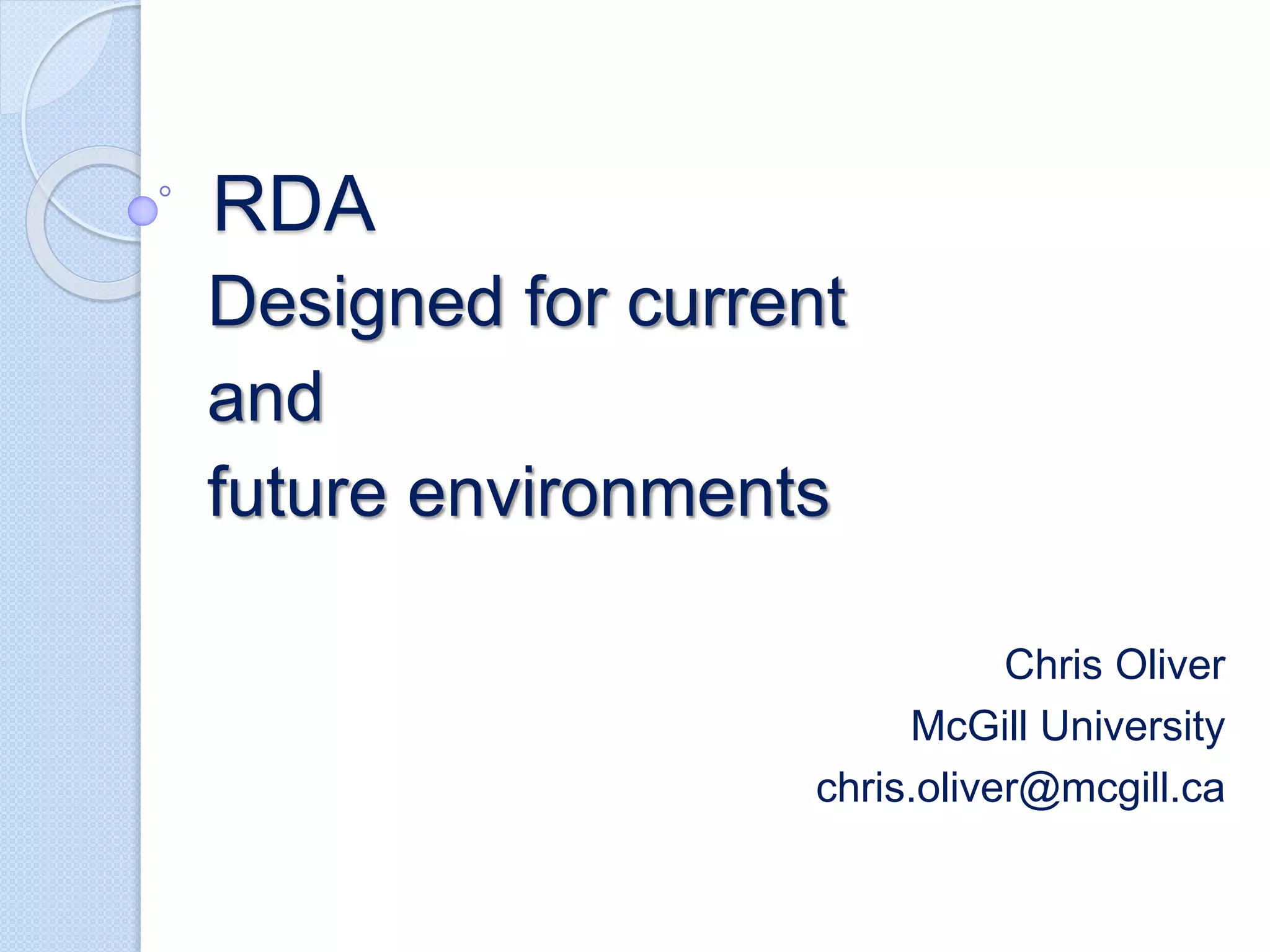 RDA
Designed for current
and
future environments

Chris Oliver
McGill University
chris.oliver@mcgill.ca